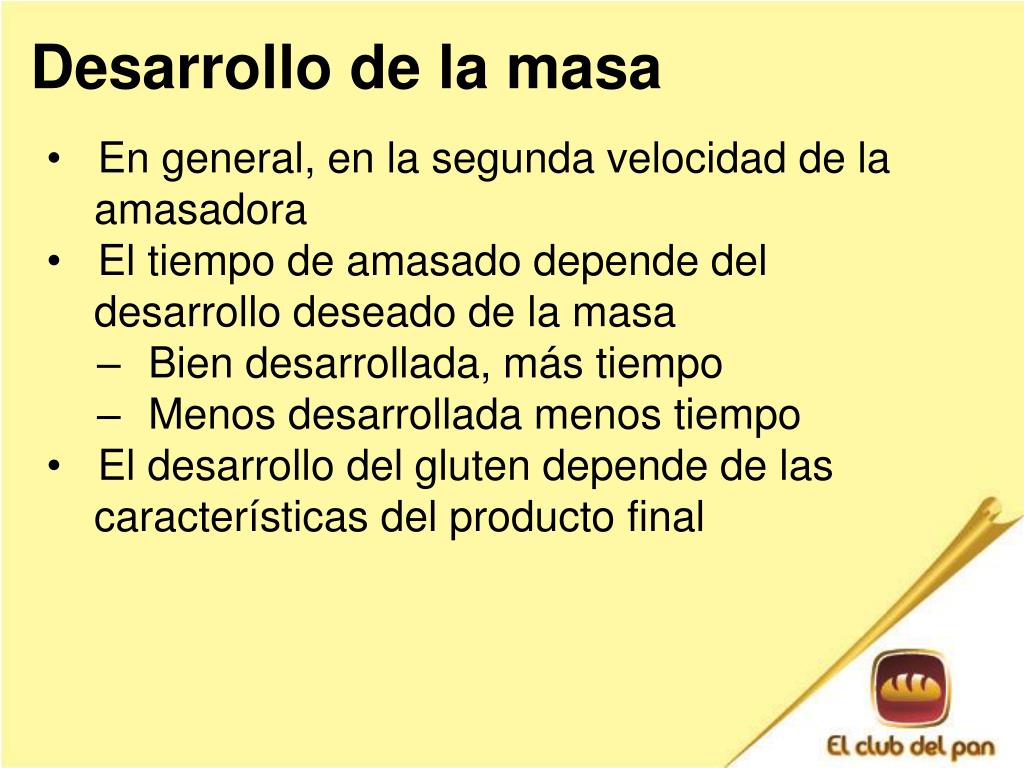 Desarrollo de la masa

• En general, en la segunda velocidad de la amasadora
• El tiempo de amasado depende del desarrollo deseado de la masa
– Bien desarrollada, más tiempo
– Menos desarrollada menos tiempo
• El desarrollo del gluten depende de las características del producto final

El club del pan